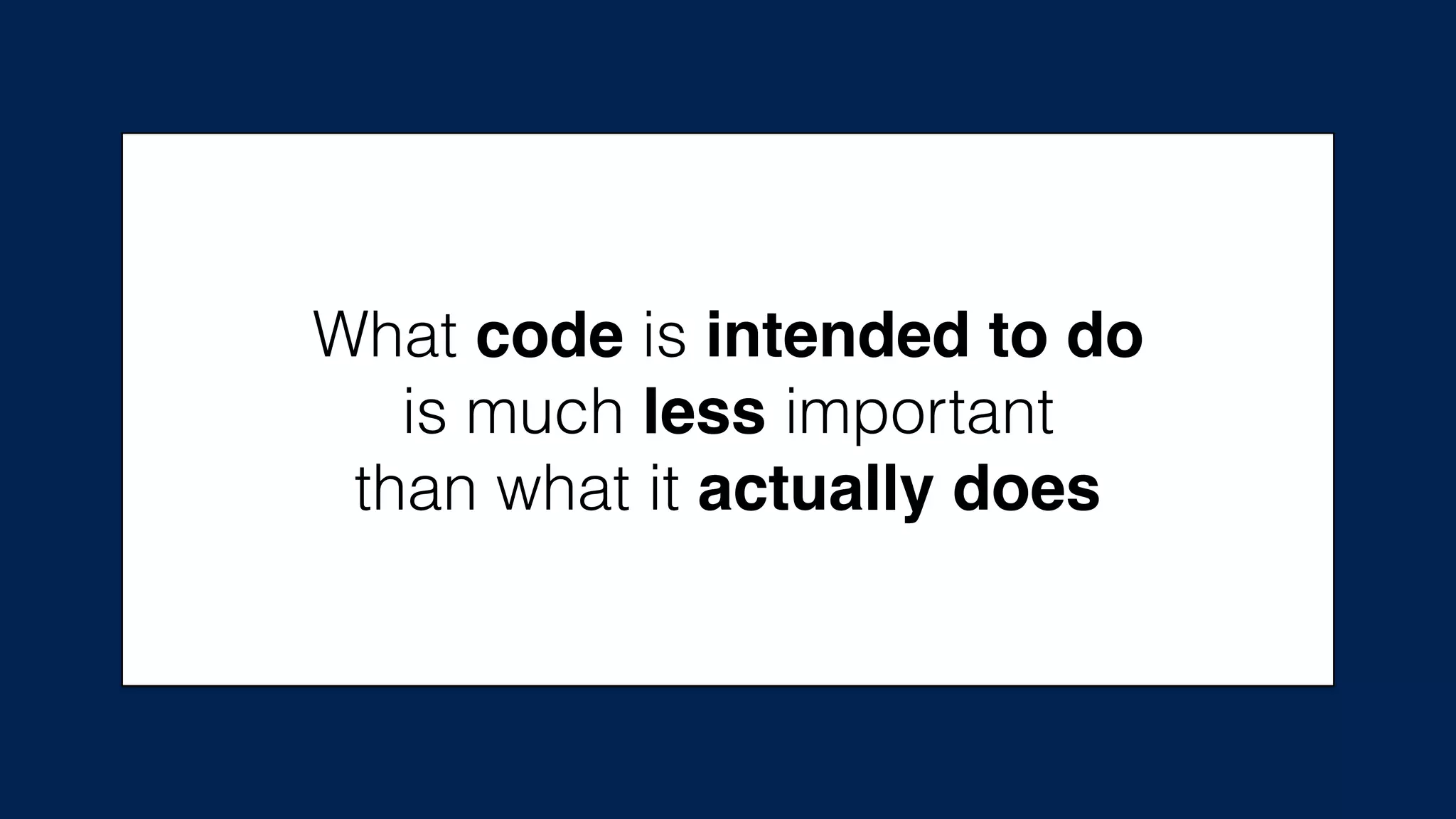 What code is intended to do is much less important than what it actually does